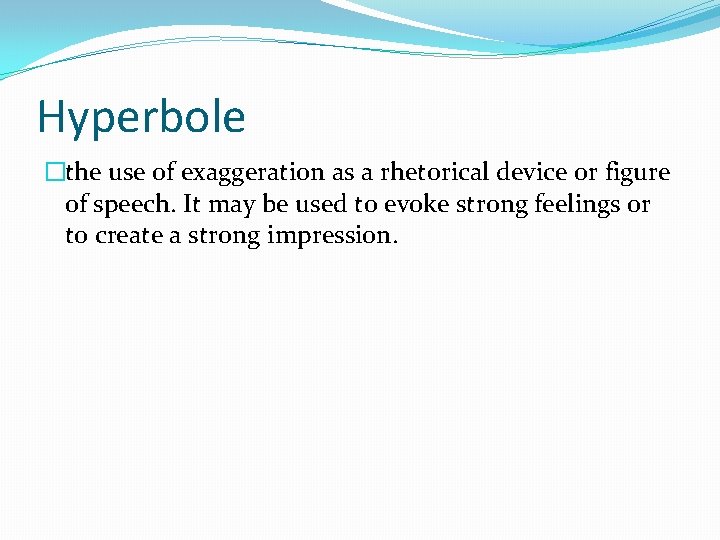 Hyperbole

the use of exaggeration as a rhetorical device or figure of speech. It may be used to evoke strong feelings or to create a strong impression.